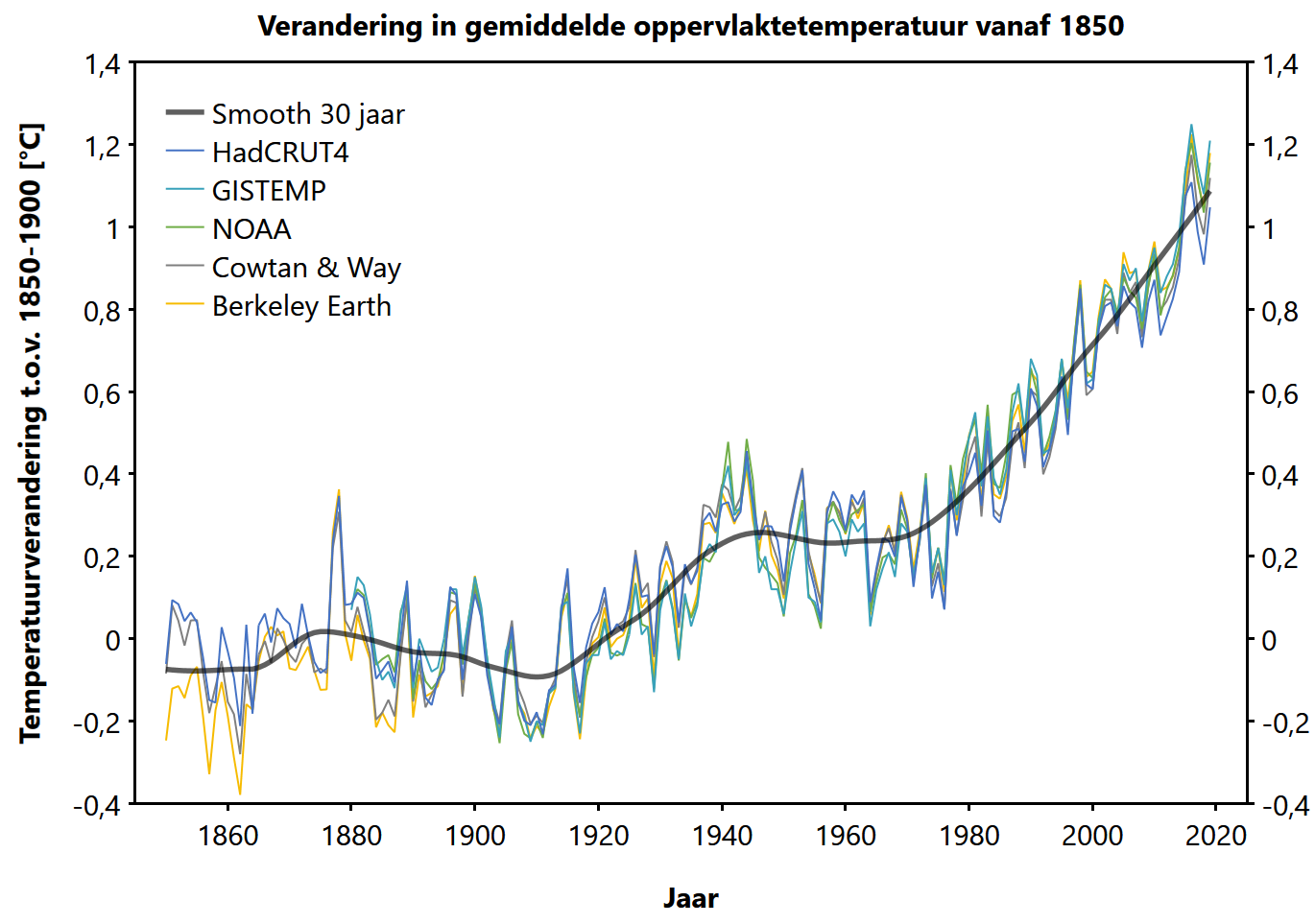 Verandering in gemiddelde oppervlaktetemperatuur vanaf 1850

Smooth 30 jaar
HadCRUT4
GISTEMP
NOAA
Cowtan & Way
Berkeley Earth

Temperatuurverandering t.o.v. 1850-1900 [°C]

1,4
1,2
1
0,8
0,6
0,4
0,2
0
-0,2
-0,4

1,4
1,2
1
0,8
0,6
0,4
0,2
0
-0,2
-0,4

1860 1880 1900 1920 1940 1960 1980 2000 2020

Jaar